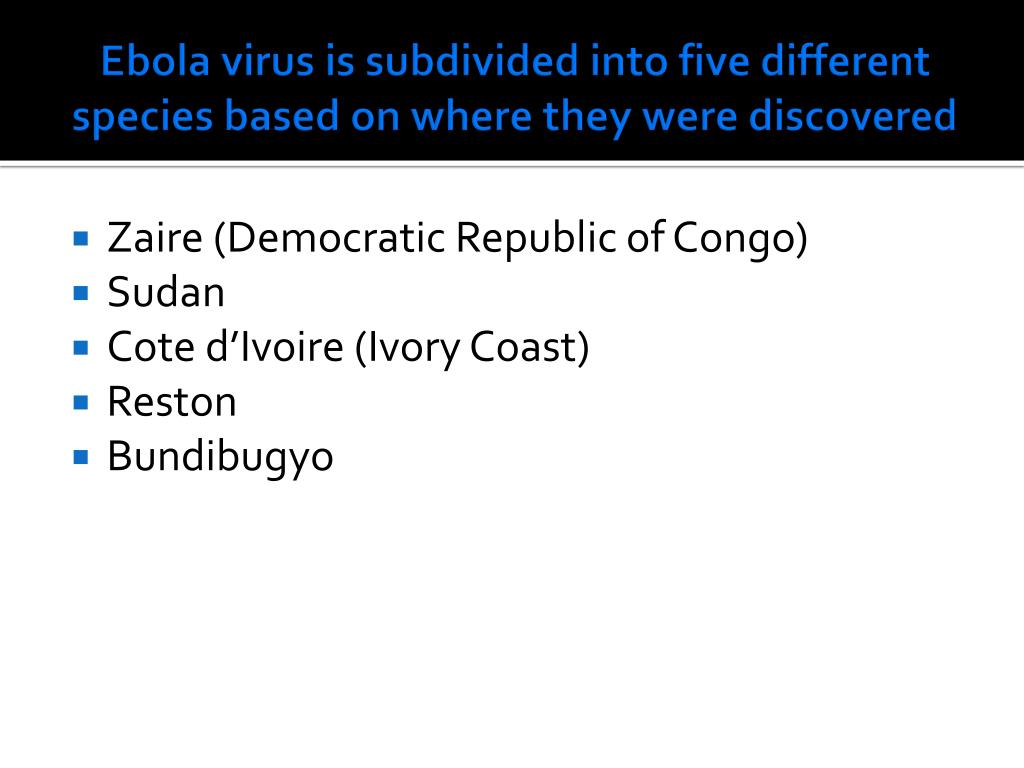 Ebola virus is subdivided into five different species based on where they were discovered

- Zaire (Democratic Republic of Congo)
- Sudan
- Cote d'Ivoire (Ivory Coast)
- Reston
- Bundibugyo